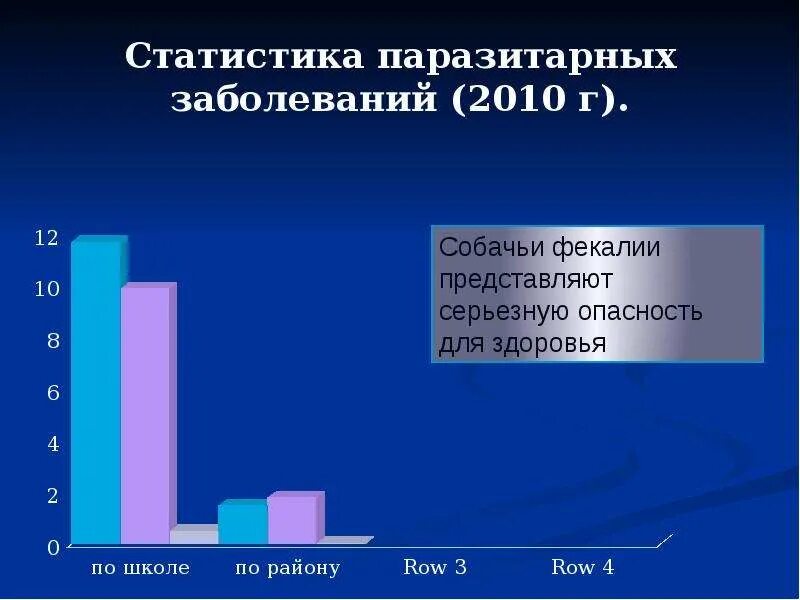 Статистика паразитарных заболеваний (2010 г).

12
10
8
6
4
2
0

по школе
по району
Row 3
Row 4

Собачьи фекалии представляют серьезную опасность для здоровья